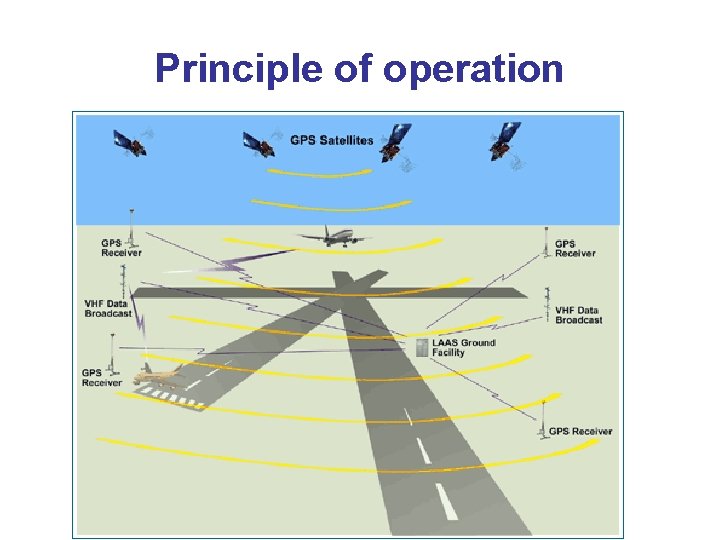 Principle of operation

GPS Satellites

GPS Receiver

GPS Receiver

VHF Data Broadcast

VHF Data Broadcast

LAAS Ground Facility

GPS Receiver

GPS Receiver